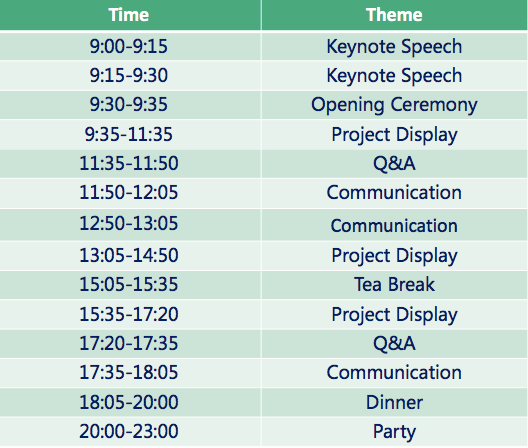 | Time | Theme |
|---|---|
| 9:00-9:15 | Keynote Speech |
| 9:15-9:30 | Keynote Speech |
| 9:30-9:35 | Opening Ceremony |
| 9:35-11:35 | Project Display |
| 11:35-11:50 | Q&A |
| 11:50-12:05 | Communication |
| 12:50-13:05 | Communication |
| 13:05-14:50 | Project Display |
| 15:05-15:35 | Tea Break |
| 15:35-17:20 | Project Display |
| 17:20-17:35 | Q&A |
| 17:35-18:05 | Communication |
| 18:05-20:00 | Dinner |
| 20:00-23:00 | Party |